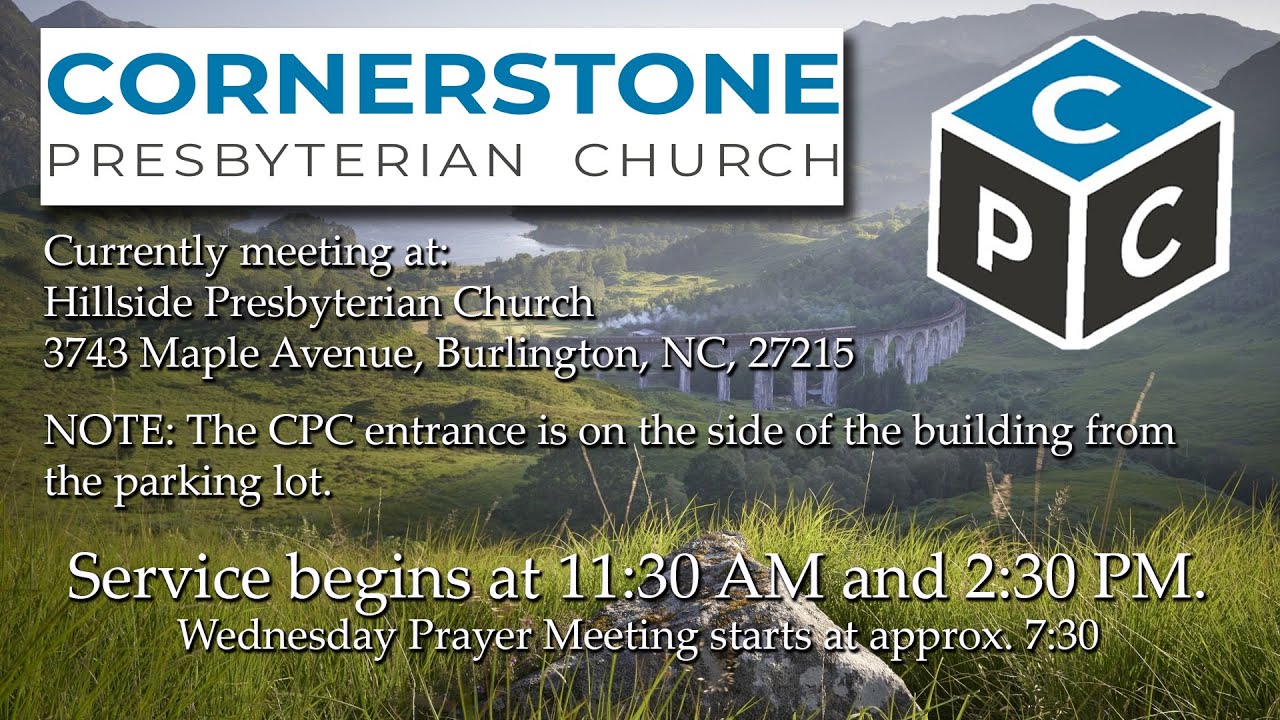 CORNERSTONE
PRESBYTERIAN CHURCH

C
P C

Currently meeting at:
Hillside Presbyterian Church
3743 Maple Avenue, Burlington, NC, 27215

NOTE: The CPC entrance is on the side of the building from the parking lot.

Service begins at 11:30 AM and 2:30 PM.
Wednesday Prayer Meeting starts at approx. 7:30